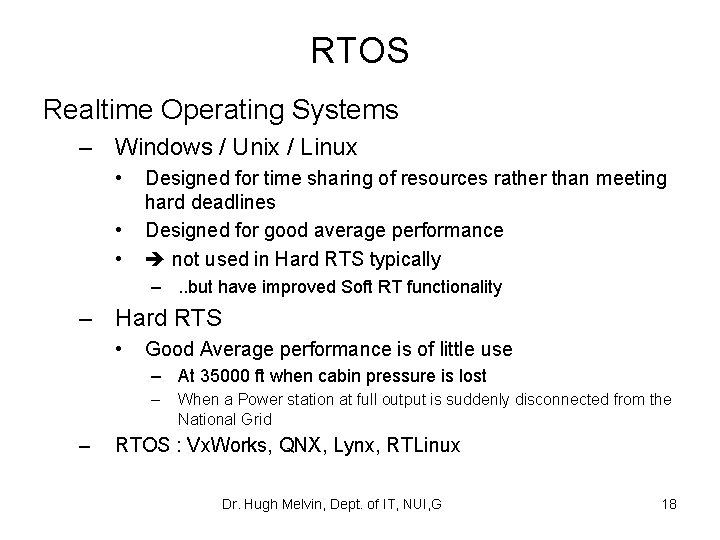 RTOS

Realtime Operating Systems

– Windows / Unix / Linux
• Designed for time sharing of resources rather than meeting hard deadlines
• Designed for good average performance
• ➔ not used in Hard RTS typically
– ..but have improved Soft RT functionality

– Hard RTS
• Good Average performance is of little use
– At 35000 ft when cabin pressure is lost
– When a Power station at full output is suddenly disconnected from the National Grid

– RTOS : VxWorks, QNX, Lynx, RTLinux

Dr. Hugh Melvin, Dept. of IT, NUI,G

18